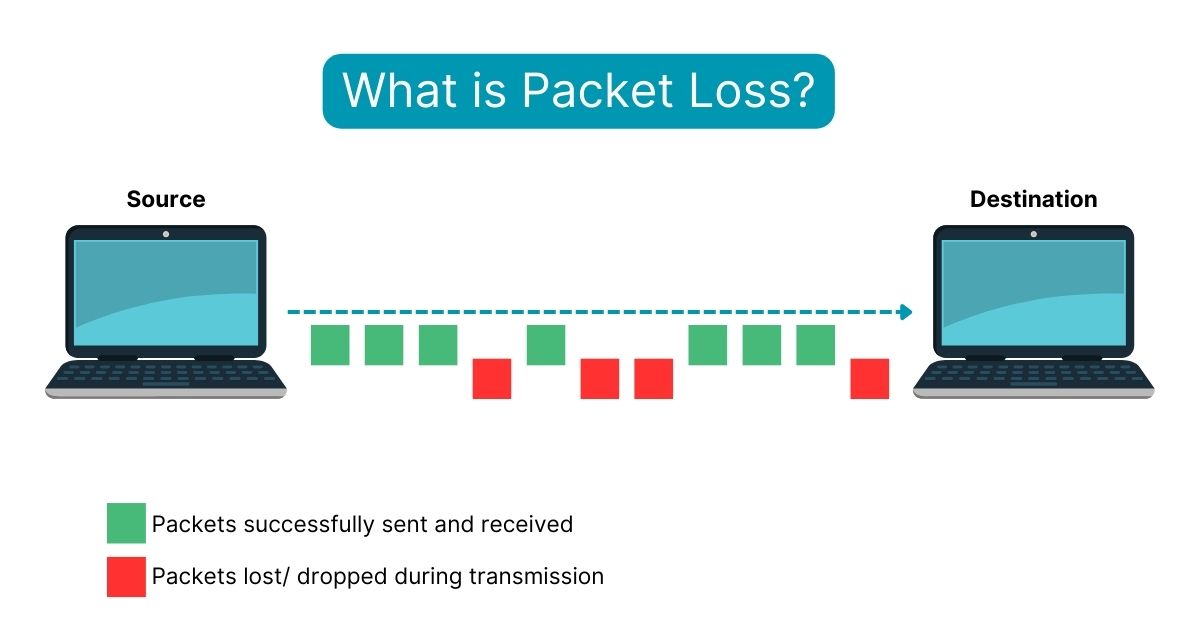 What is Packet Loss?

Source

Destination

Packets successfully sent and received

Packets lost/ dropped during transmission